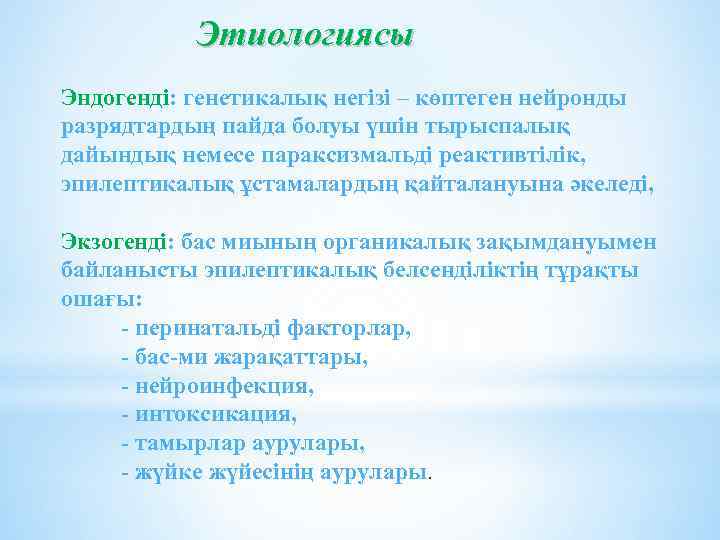 Этиологиясы

Эндогенді: генетикалық негізі – көптеген нейронды разрядтардың пайда болуы үшін тырыспалық дайындық немесе параксизмальді реактивтілік, эпилептикалық ұстамалардың қайталануына әкеледі,

Экзогенді: бас миының органикалық зақымдануымен байланысты эпилептикалық белсенділіктің тұрақты ошағы:
- перинатальді факторлар,
- бас-ми жарақаттары,
- нейроинфекция,
- интоксикация,
- тамырлар аурулары,
- жүйке жүйесінің аурулары.